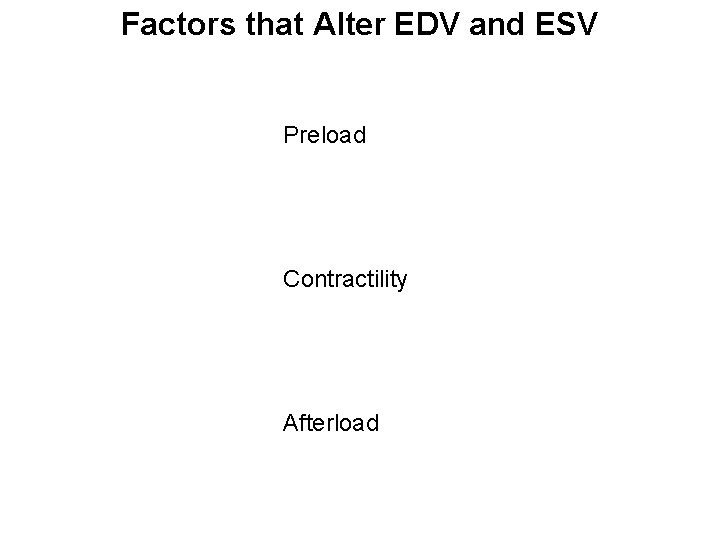 Factors that Alter EDV and ESV

Preload

Contractility

Afterload